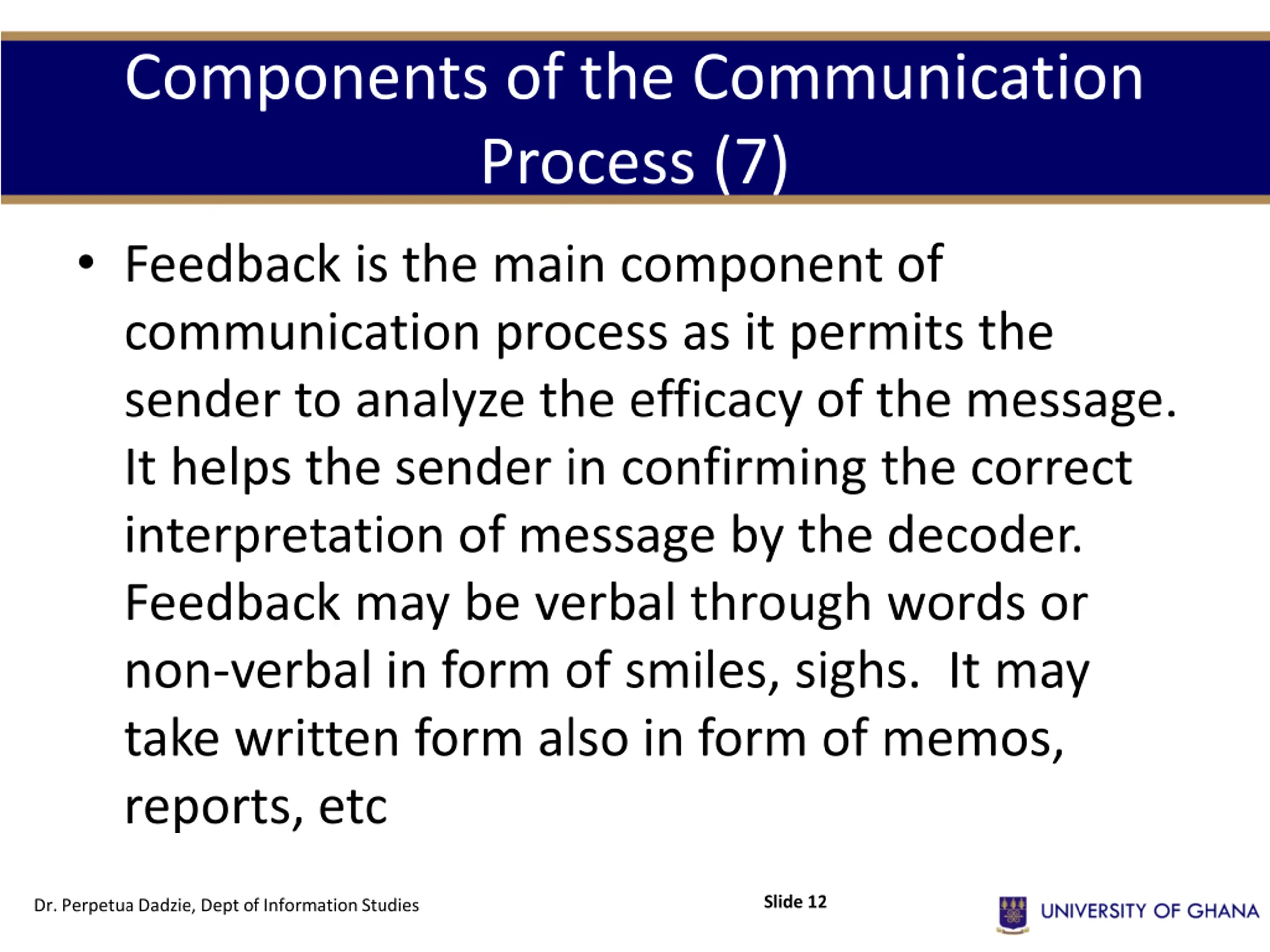 Components of the Communication Process (7)

• Feedback is the main component of communication process as it permits the sender to analyze the efficacy of the message. It helps the sender in confirming the correct interpretation of message by the decoder. Feedback may be verbal through words or non-verbal in form of smiles, sighs. It may take written form also in form of memos, reports, etc

Dr. Perpetua Dadzie, Dept of Information Studies

Slide 12

UNIVERSITY OF GHANA